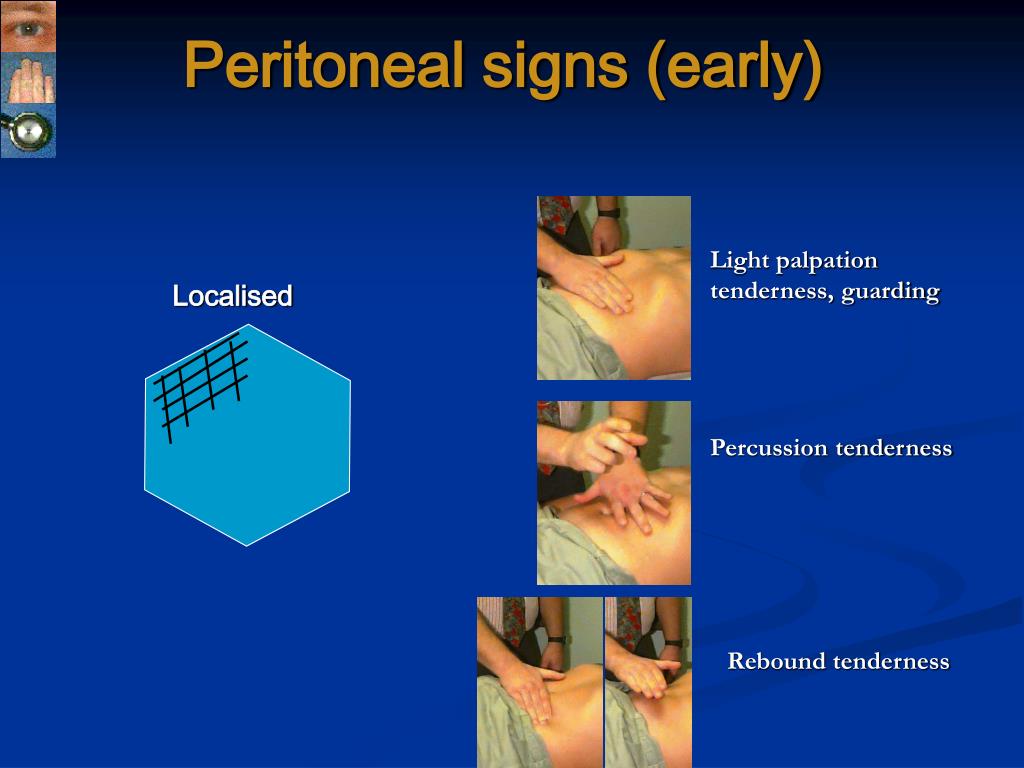 Peritoneal signs (early)

Localised

Light palpation tenderness, guarding

Percussion tenderness

Rebound tenderness